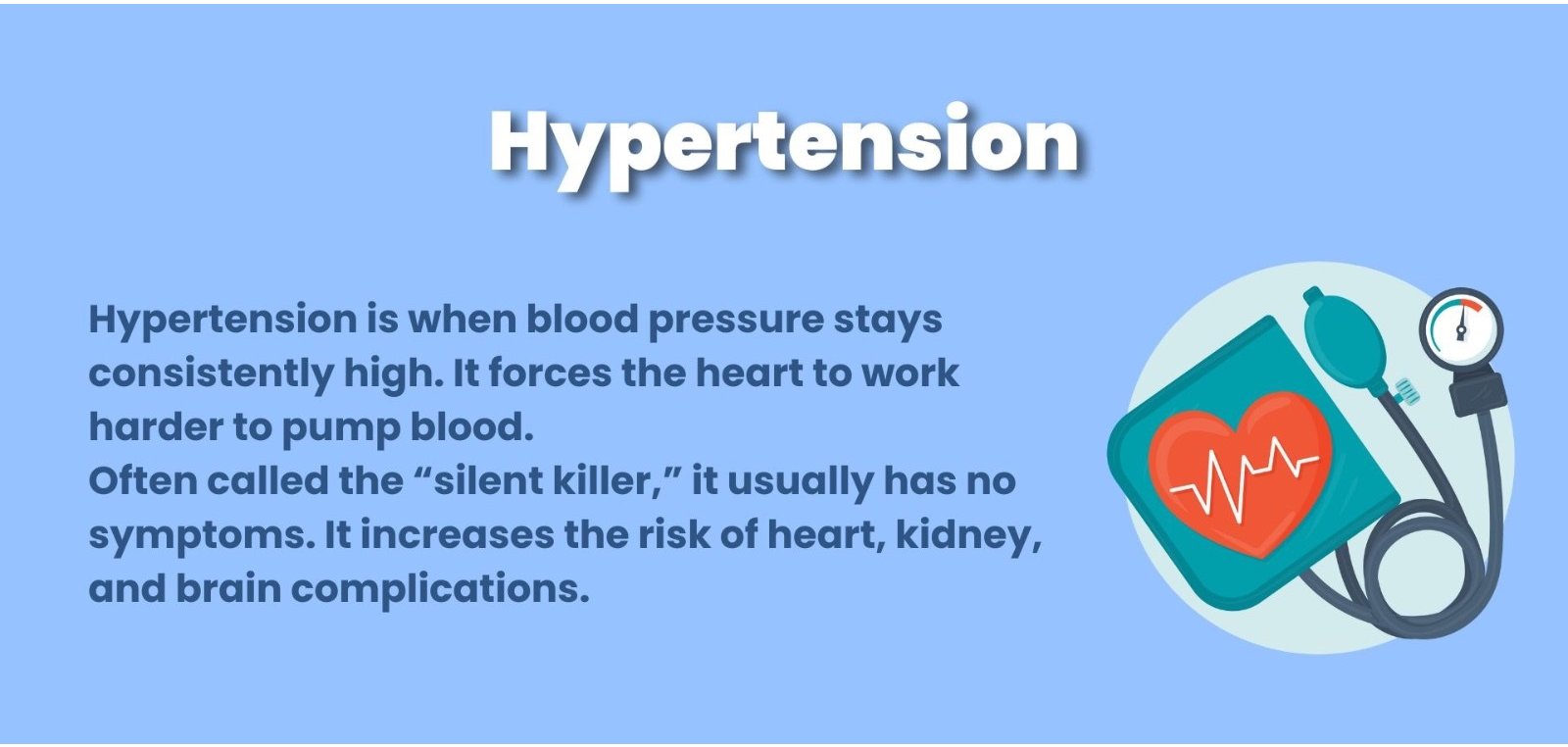 Hypertension

Hypertension is when blood pressure stays consistently high. It forces the heart to work harder to pump blood.
Often called the “silent killer,” it usually has no symptoms. It increases the risk of heart, kidney, and brain complications.